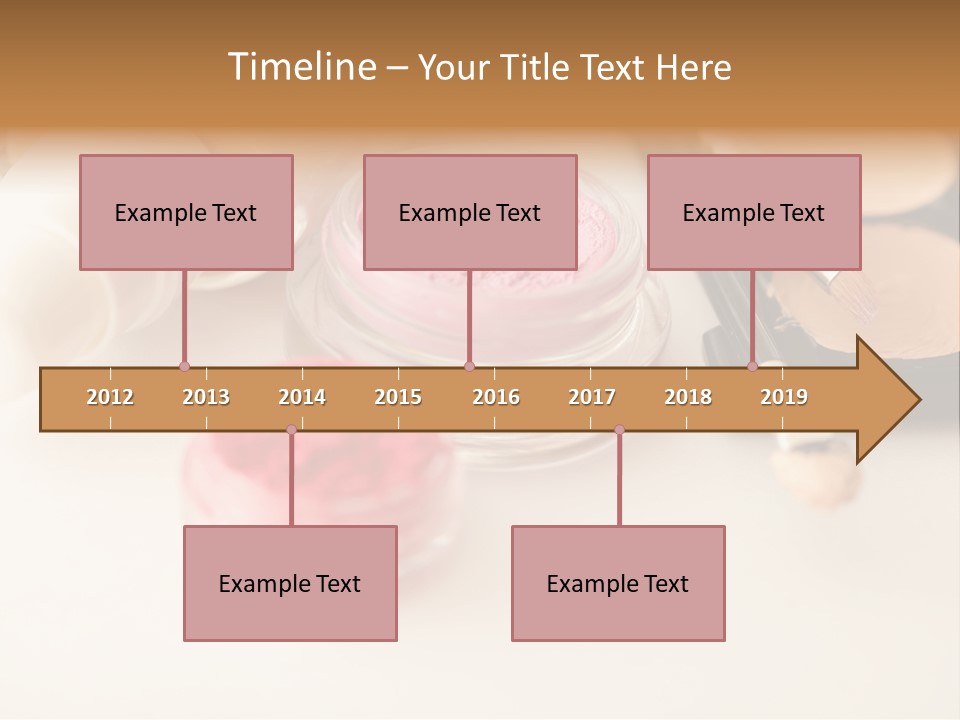 Timeline – Your Title Text Here

Example Text

Example Text

Example Text

2012 2013 2014 2015 2016 2017 2018 2019

Example Text

Example Text